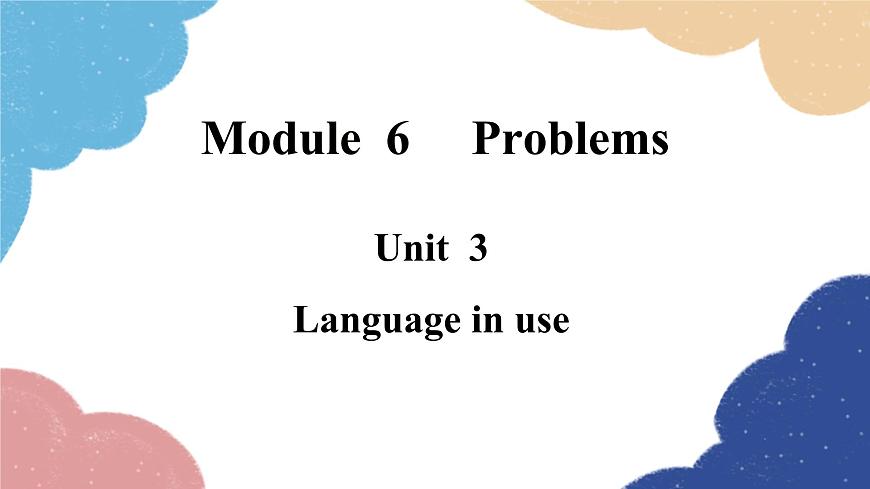 Module 6 Problems

Unit 3

Language in use